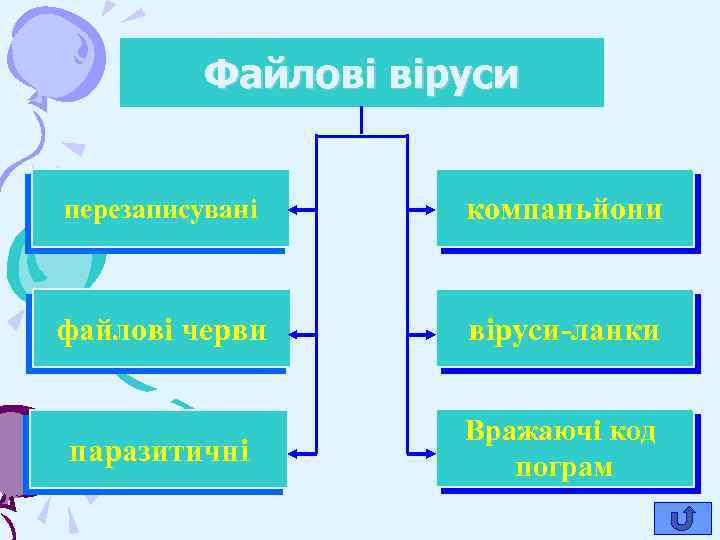 Файлові віруси

перезаписувані

файлові черви

паразитичні

компаньйони

віруси-ланки

Вражаючі код пограм